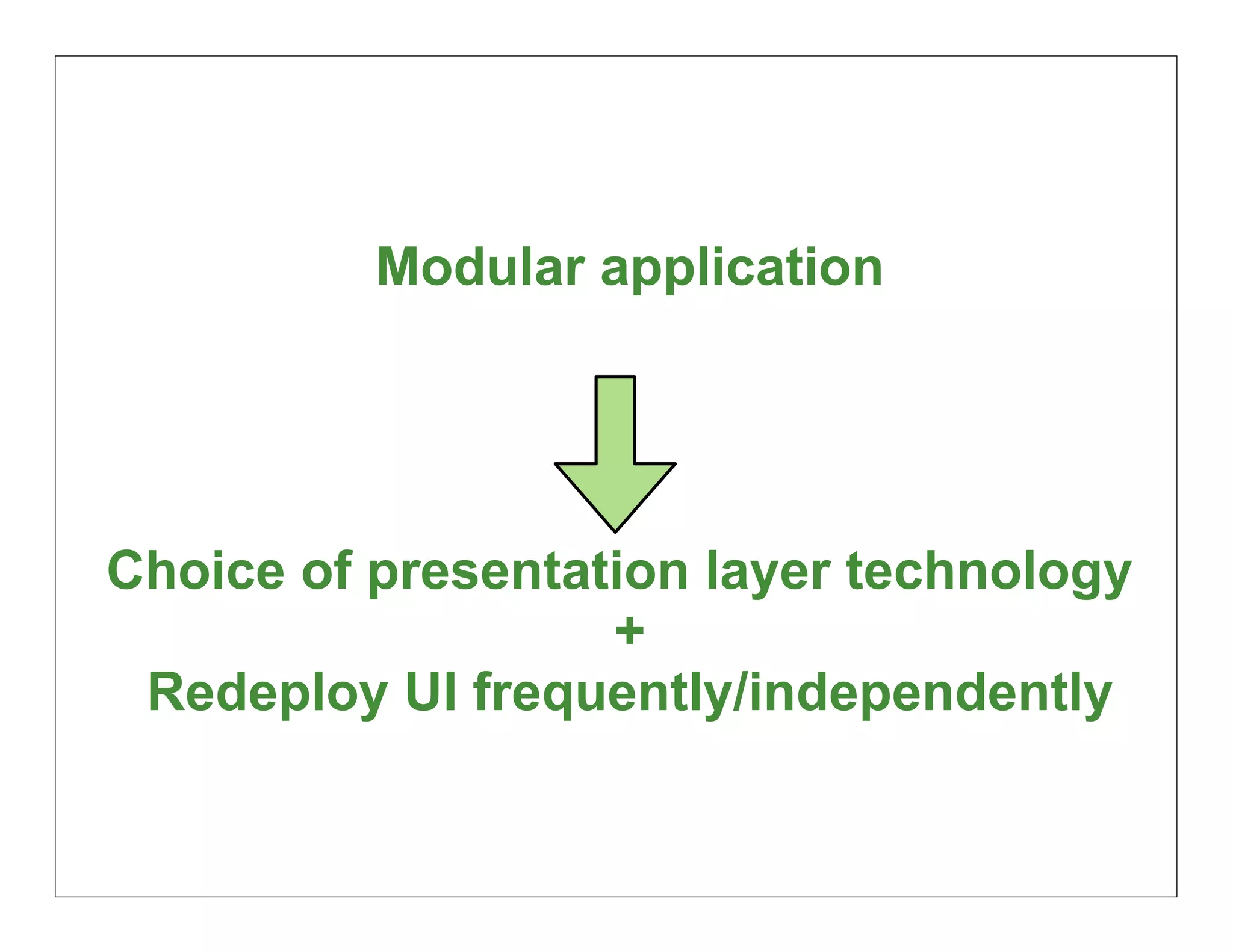 Modular application

Choice of presentation layer technology
+
Redeploy UI frequently/independently